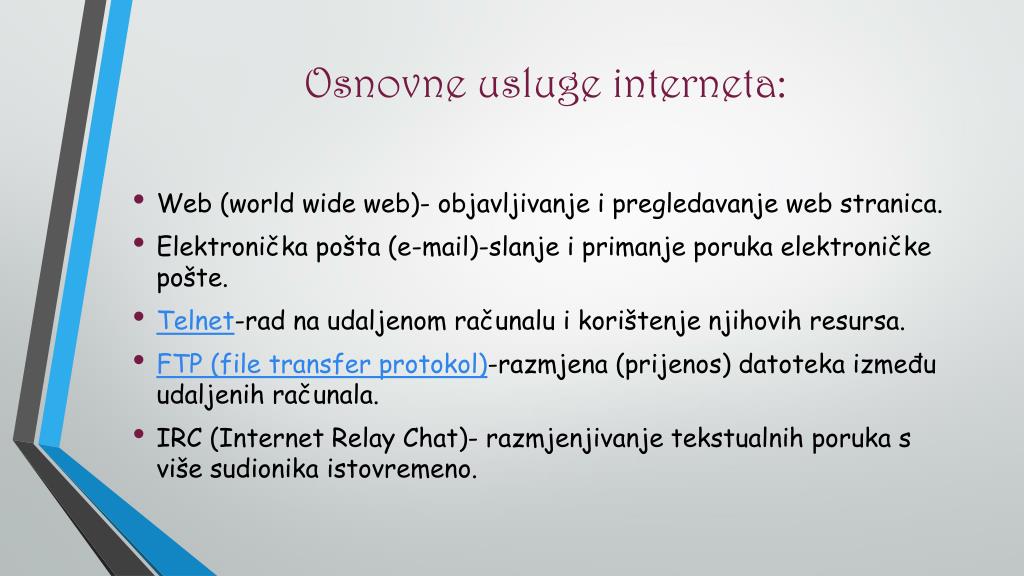 Osnovne usluge interneta:

• Web (world wide web)- objavljivanje i pregledavanje web stranica.
• Elektronička pošta (e-mail)-slanje i primanje poruka elektroničke pošte.
• Telnet-rad na udaljenom računalu i korištenje njihovih resursa.
• FTP (file transfer protokol)-razmjena (prijenos) datoteka između udaljenih računala.
• IRC (Internet Relay Chat)- razmjenjivanje tekstualnih poruka s više sudionika istovremeno.